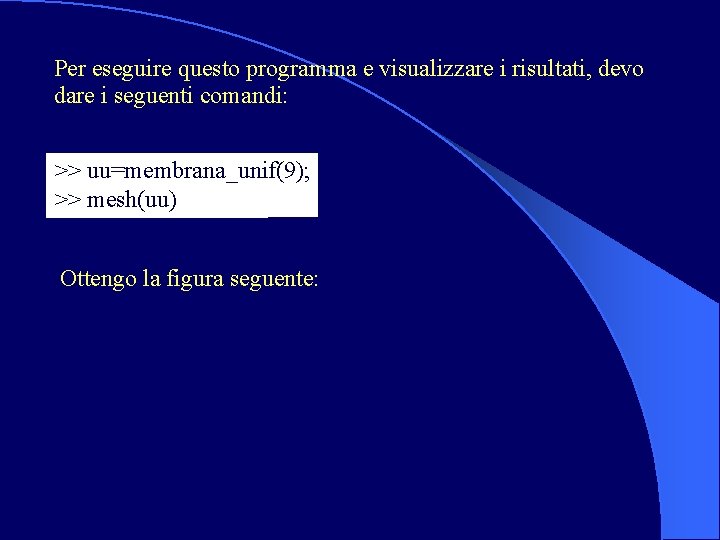 Per eseguire questo programma e visualizzare i risultati, devo dare i seguenti comandi:

>> uu=membrana_unif(9);
>> mesh(uu)

Ottengo la figura seguente: